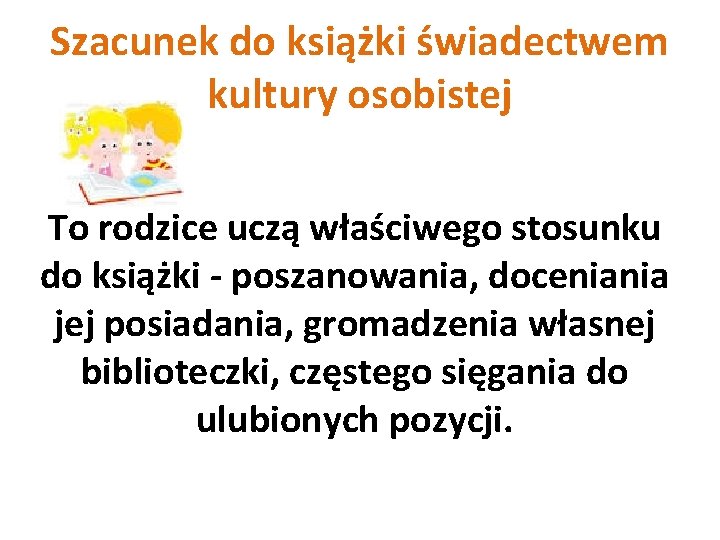 Szacunek do książki świadectwem kultury osobistej

To rodzice uczą właściwego stosunku do książki - poszanowania, doceniania jej posiadania, gromadzenia własnej biblioteczki, częstego sięgania do ulubionych pozycji.